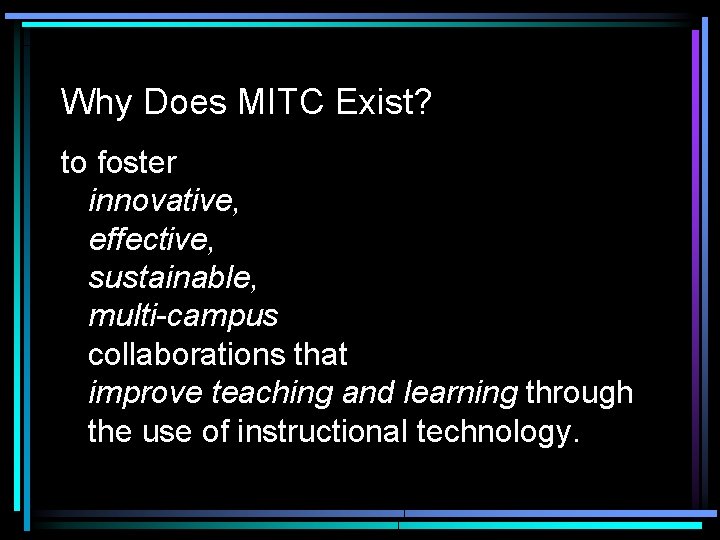 Why Does MITC Exist?

to foster
innovative,
effective,
sustainable,
multi-campus
collaborations that
improve teaching and learning through the use of instructional technology.